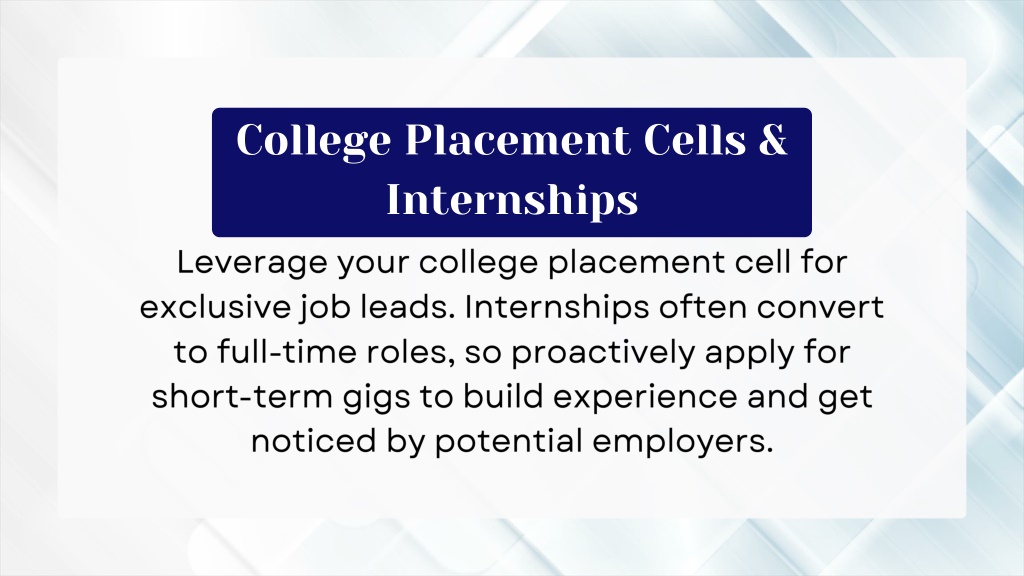 College Placement Cells & Internships

Leverage your college placement cell for exclusive job leads. Internships often convert to full-time roles, so proactively apply for short-term gigs to build experience and get noticed by potential employers.